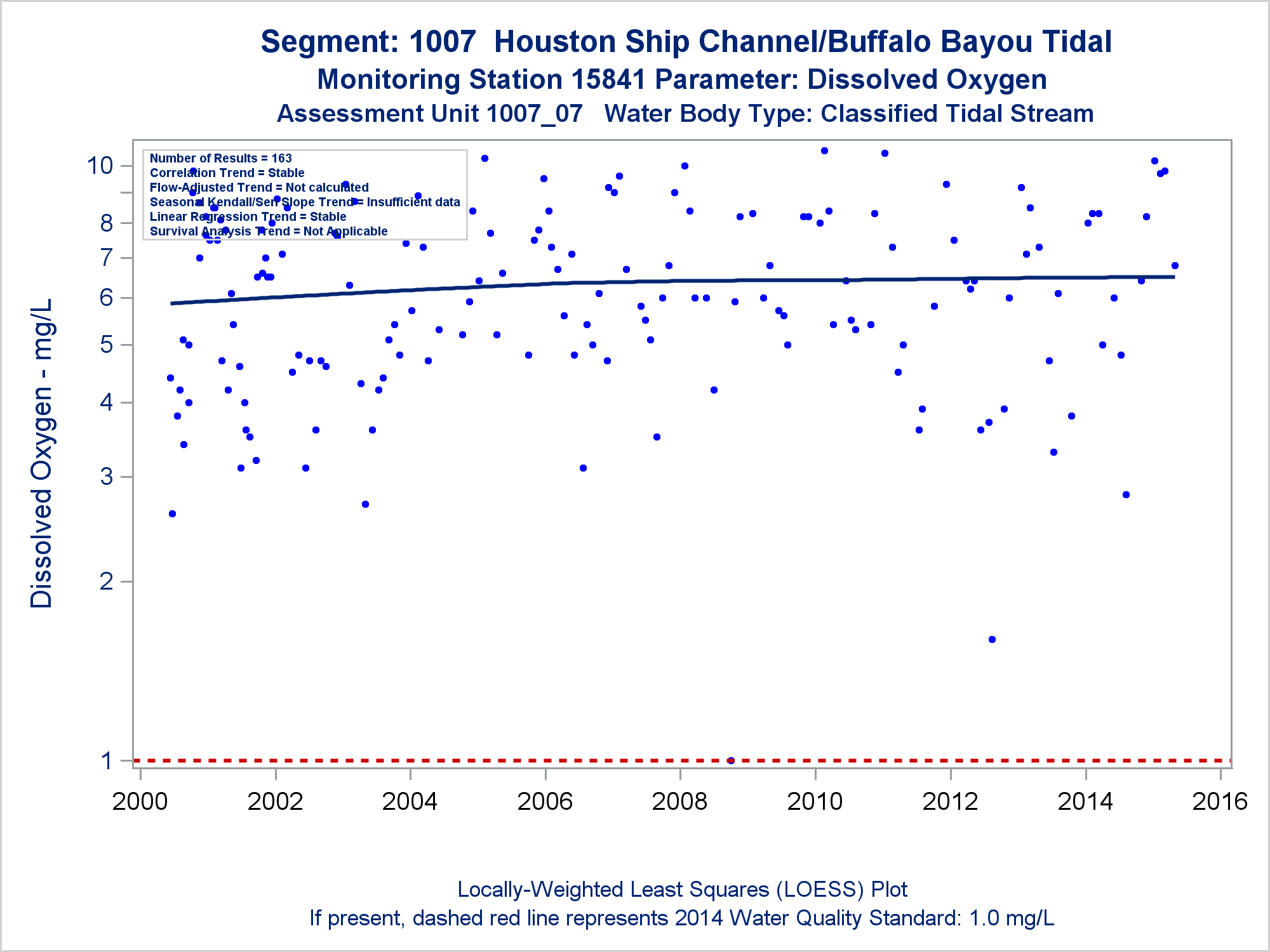 Segment: 1007 Houston Ship Channel/Buffalo Bayou Tidal
Monitoring Station 15841 Parameter: Dissolved Oxygen
Assessment Unit 1007_07 Water Body Type: Classified Tidal Stream

Number of Results = 163
Correlation Trend = Stable
Flow-Adjusted Trend = Not calculated
Seasonal Kendall/Sen Slope Trend = Insufficient data
Linear Regression Trend = Stable
Survival Analysis Trend = Not Applicable

Dissolved Oxygen - mg/L

10
8
7
6
5
4
3
2
1

2000 2002 2004 2006 2008 2010 2012 2014 2016

Locally-Weighted Least Squares (LOESS) Plot
If present, dashed red line represents 2014 Water Quality Standard: 1.0 mg/L